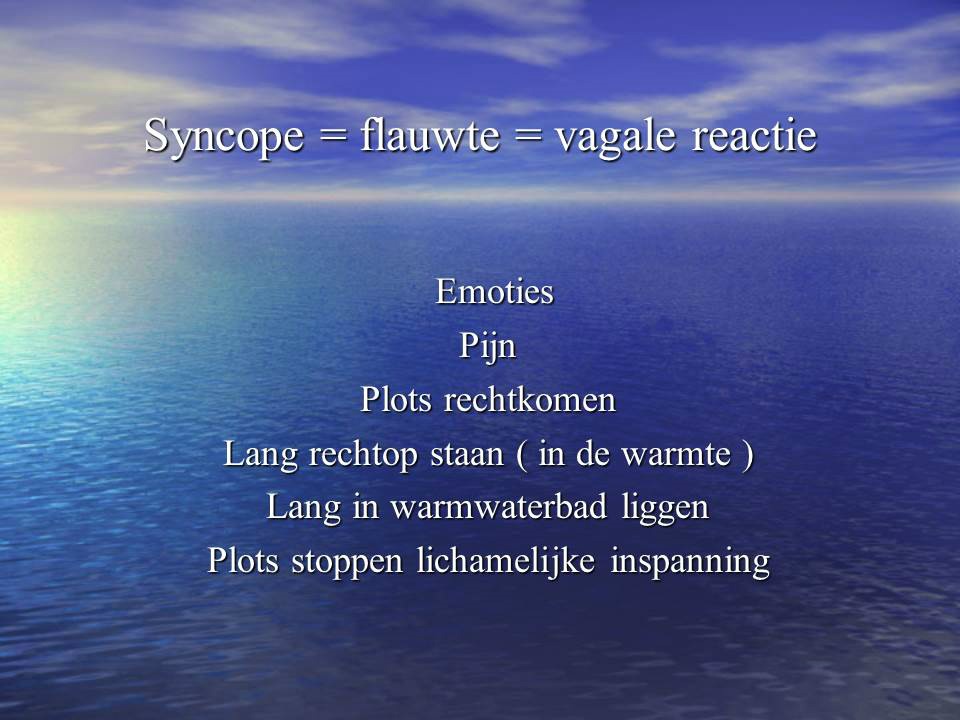 Syncope = flauwte = vagale reactie

Emoties
Pijn
Plots rechtkomen
Lang rechtop staan ( in de warmte )
Lang in warmwaterbad liggen
Plots stoppen lichamelijke inspanning